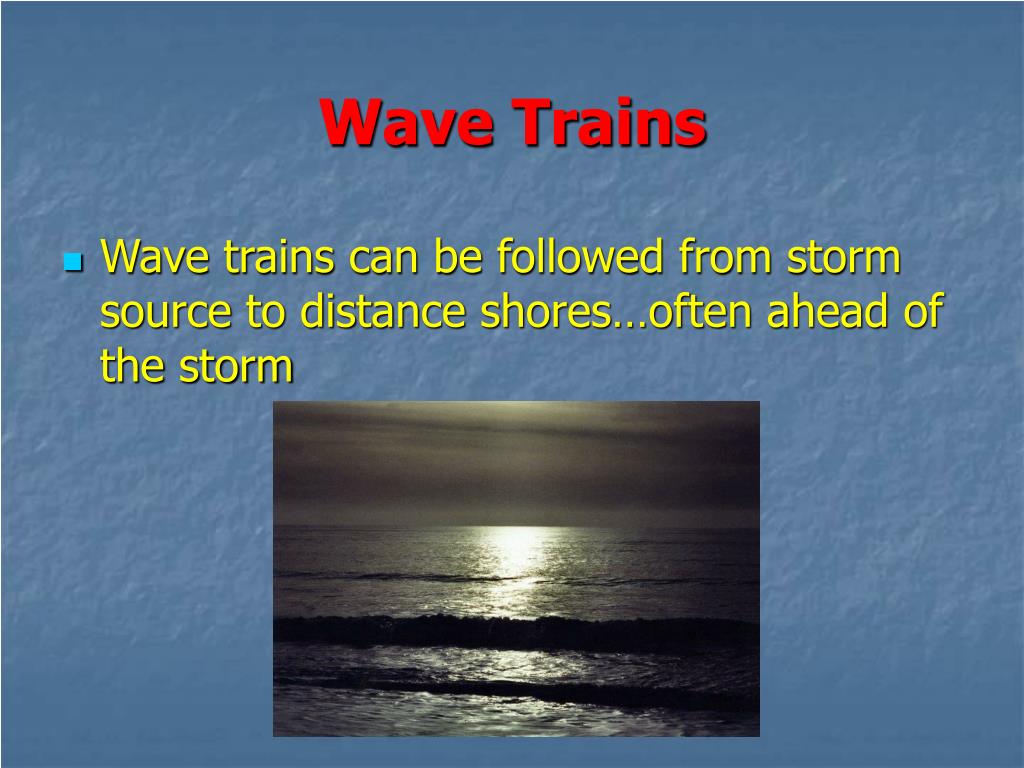 Wave Trains

Wave trains can be followed from storm source to distance shores…often ahead of the storm